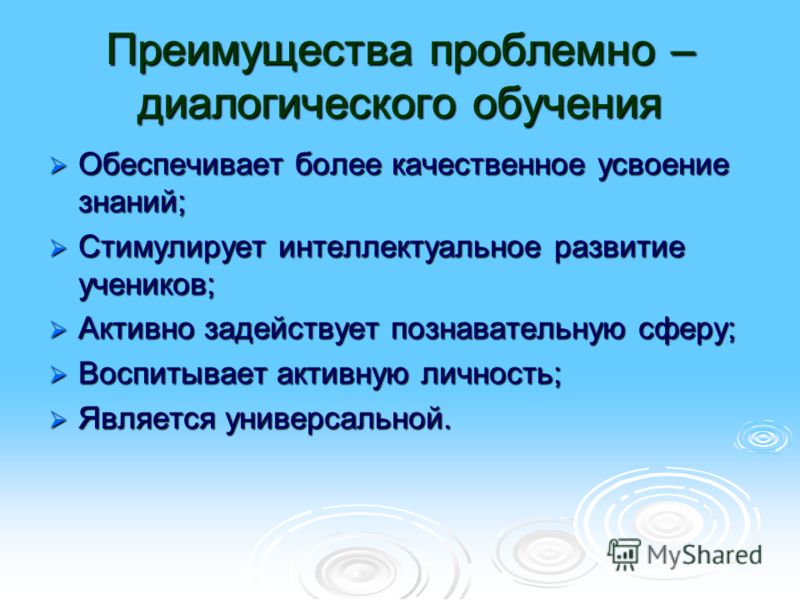 Преимущества проблемно – диалогического обучения

➢ Обеспечивает более качественное усвоение знаний;
➢ Стимулирует интеллектуальное развитие учеников;
➢ Активно задействует познавательную сферу;
➢ Воспитывает активную личность;
➢ Является универсальной.

MyShared